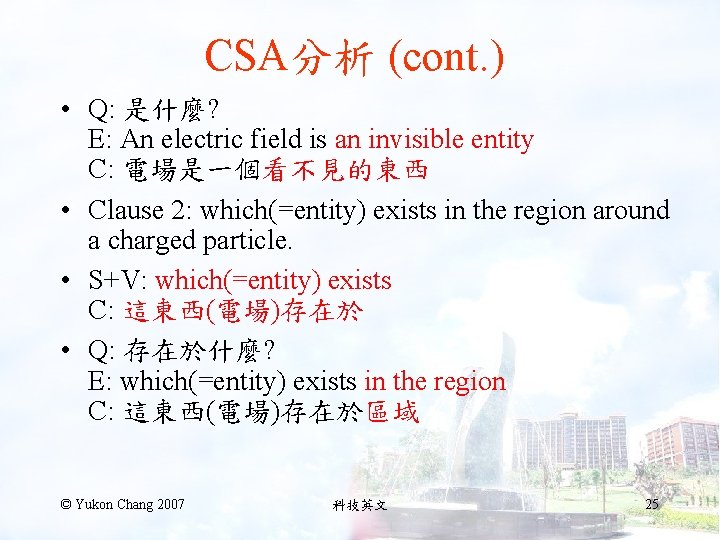 CSA分析 (cont.)

• Q: 是什麼?
E: An electric field is an invisible entity
C: 電場是一個看不見的東西

• Clause 2: which(=entity) exists in the region around a charged particle.

• S+V: which(=entity) exists
C: 這東西(電場)存在於

• Q: 存在於什麼?
E: which(=entity) exists in the region
C: 這東西(電場)存在於區域

© Yukon Chang 2007
科技英文
25